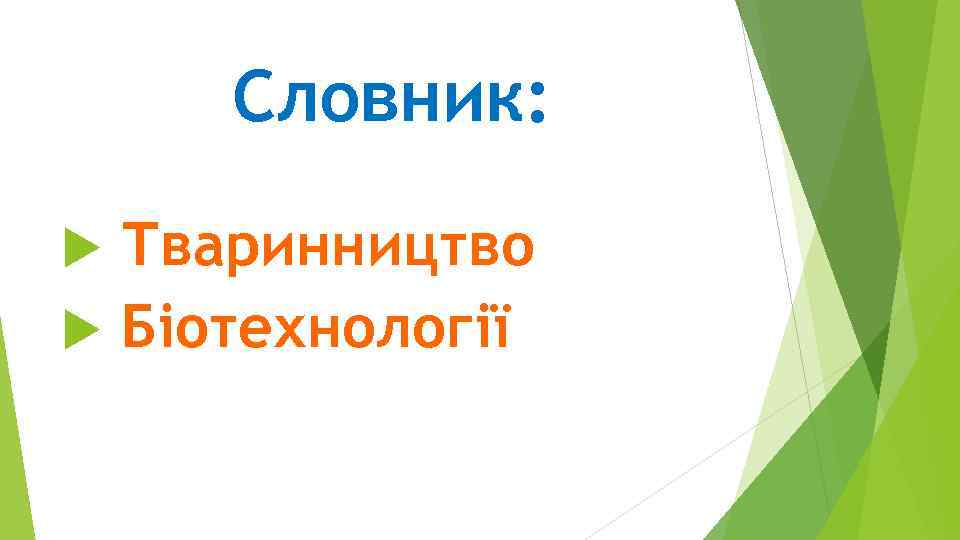 Словник:

Тваринництво
Біотехнології